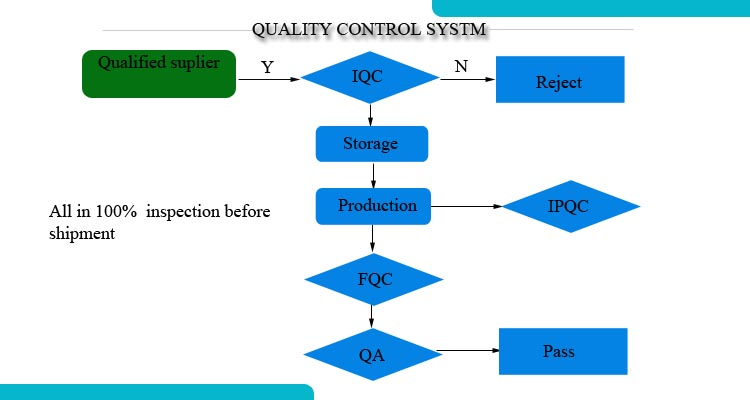 QUALITY CONTROL SYSTM

Qualified suplier

Y

IQC

N

Reject

Storage

All in 100% inspection before shipment

Production

IPQC

FQC

QA

Pass